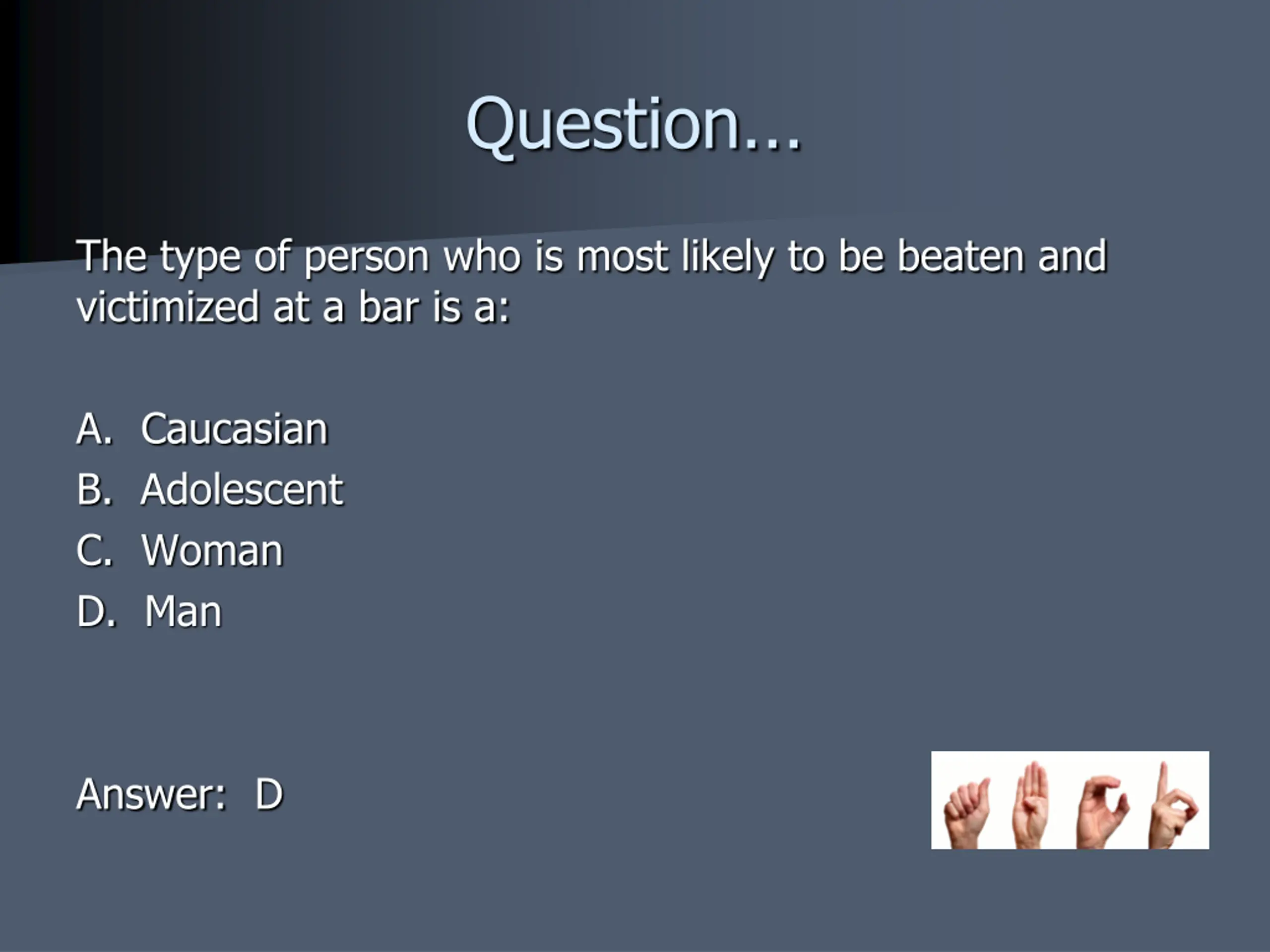 Question…

The type of person who is most likely to be beaten and victimized at a bar is a:

A. Caucasian
B. Adolescent
C. Woman
D. Man

Answer: D